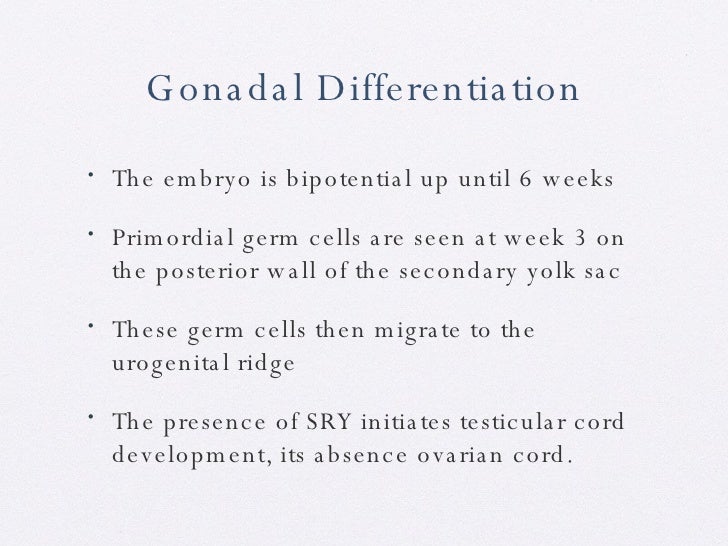 Gonadal Differentiation

• The embryo is bipotential up until 6 weeks

• Primordial germ cells are seen at week 3 on the posterior wall of the secondary yolk sac

• These germ cells then migrate to the urogenital ridge

• The presence of SRY initiates testicular cord development, its absence ovarian cord.